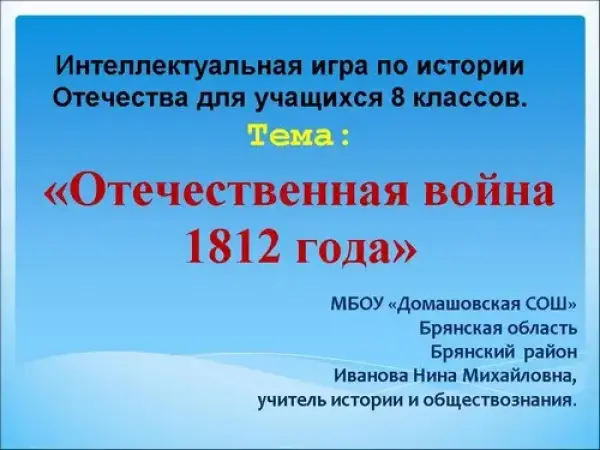 Интеллектуальная игра по истории Отечества для учащихся 8 классов.

Тема:

«Отечественная война 1812 года»

МБОУ «Домашовская СОШ»
Брянская область
Брянский район
Иванова Нина Михайловна,
учитель истории и обществознания.